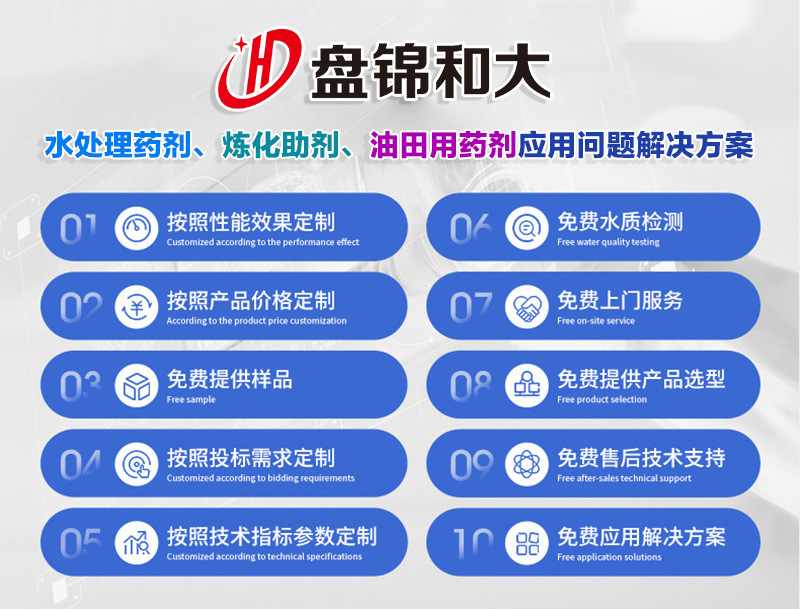 HD 盘锦和大

水处理药剂、炼化助剂、油田用药剂应用问题解决方案

01 按照性能效果定制
Customized according to the performance effect

02 按照产品价格定制
According to the product price customization

03 免费提供样品
Free sample

04 按照投标需求定制
Customized according to bidding requirements

05 按照技术指标参数定制
Customized according to technical specifications

06 免费水质检测
Free water quality testing

07 免费上门服务
Free on-site service

08 免费提供产品选型
Free product selection

09 免费售后技术支持
Free after-sales technical support

10 免费应用解决方案
Free application solutions